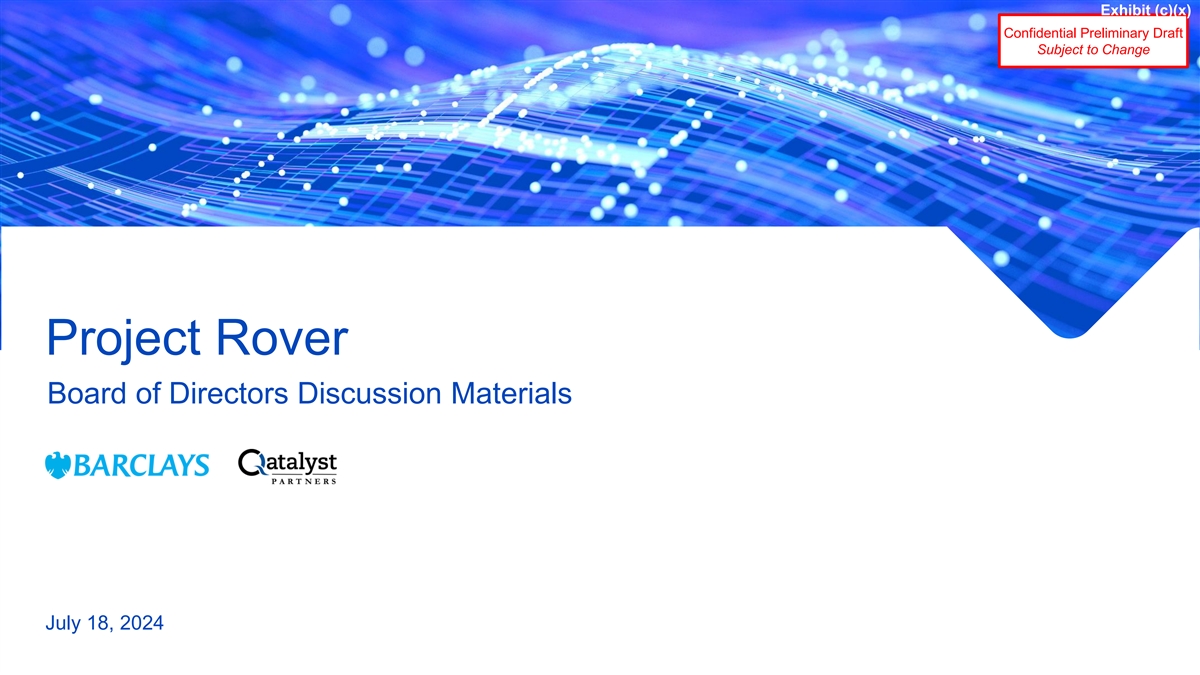 Exhibit (c)(x)

Confidential Preliminary Draft
Subject to Change

Project Rover

Board of Directors Discussion Materials

BARCLAYS

Qatalyst PARTNERS

July 18, 2024